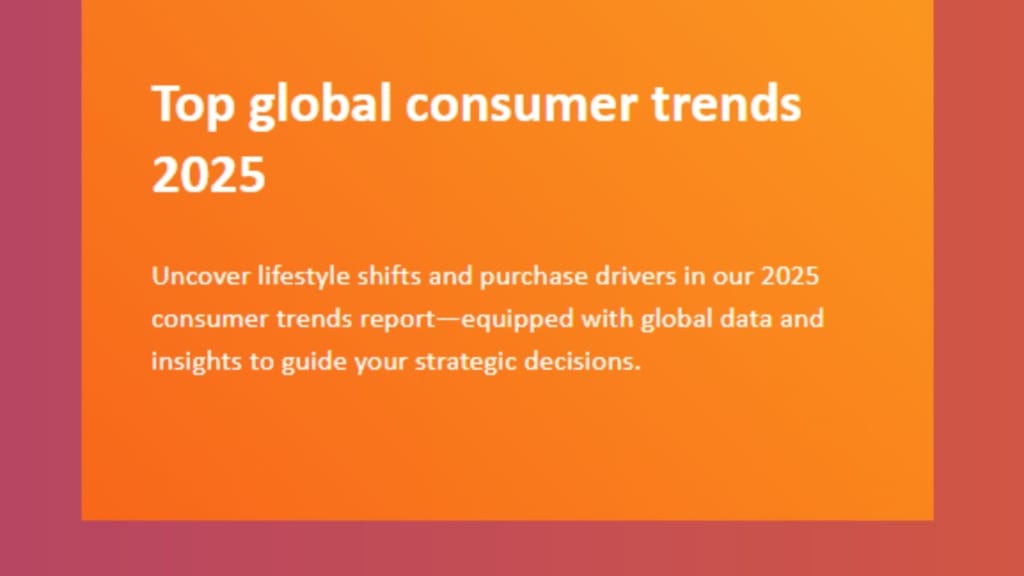 Top global consumer trends 2025

Uncover lifestyle shifts and purchase drivers in our 2025 consumer trends report—equipped with global data and insights to guide your strategic decisions.